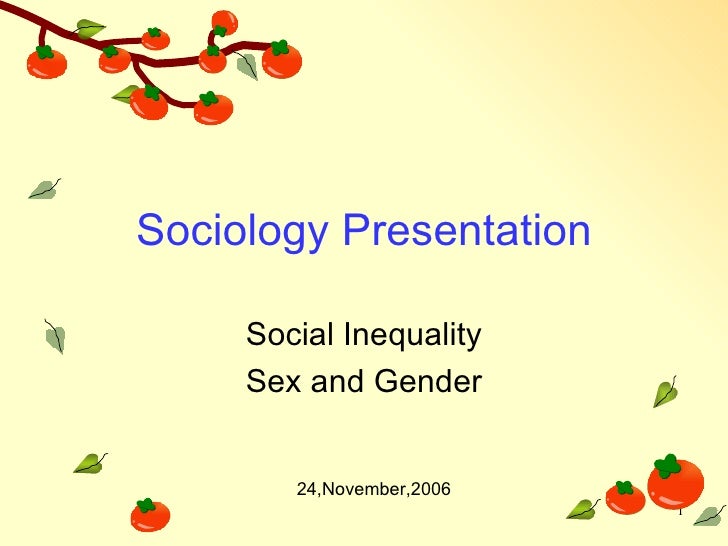 Sociology Presentation

Social Inequality
Sex and Gender

24,November,2006

1